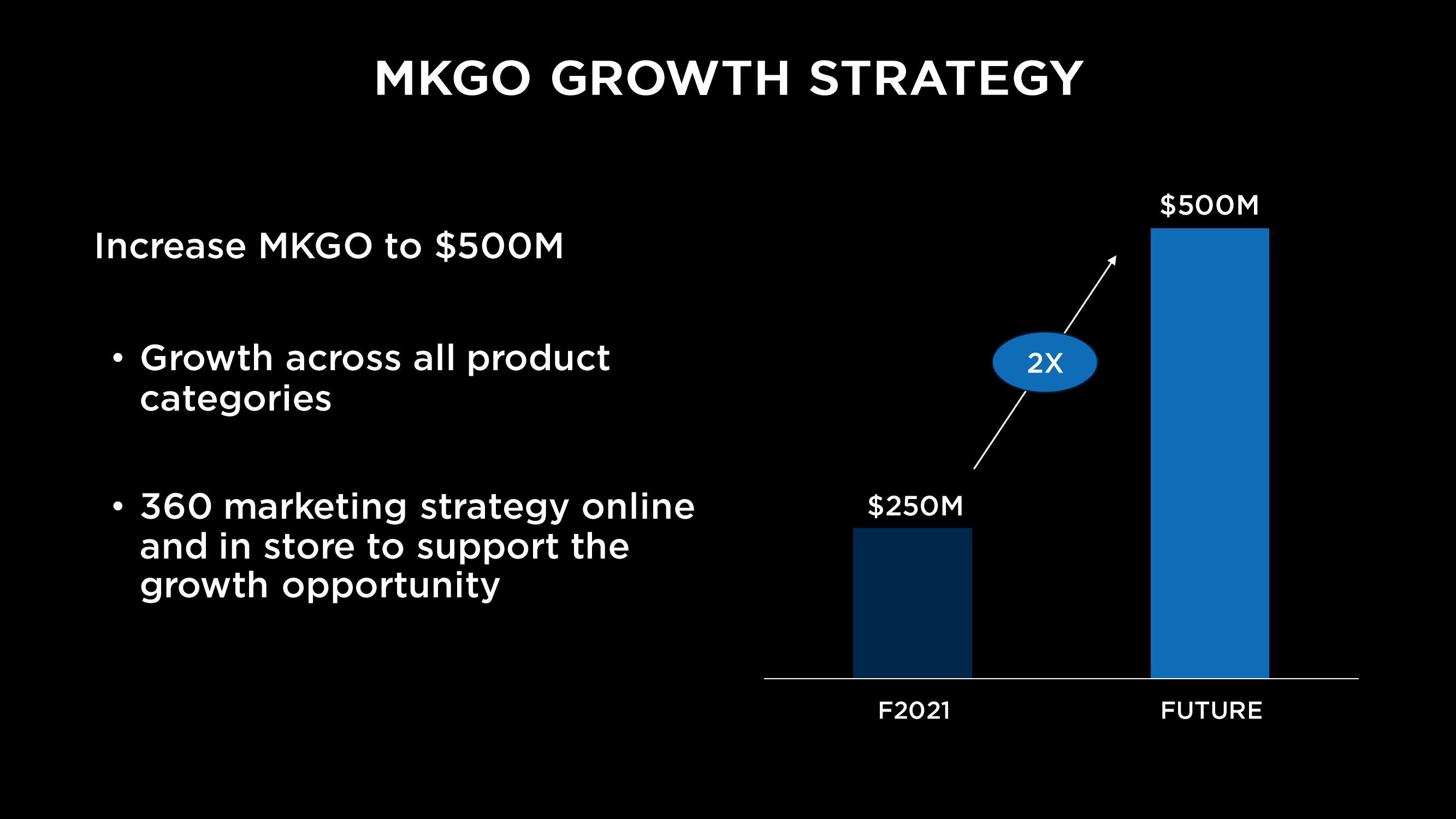 MKGO GROWTH STRATEGY

Increase MKGO to \$500M

• Growth across all product categories

• 360 marketing strategy online and in store to support the growth opportunity

\$500M

2X

\$250M

F2021

FUTURE